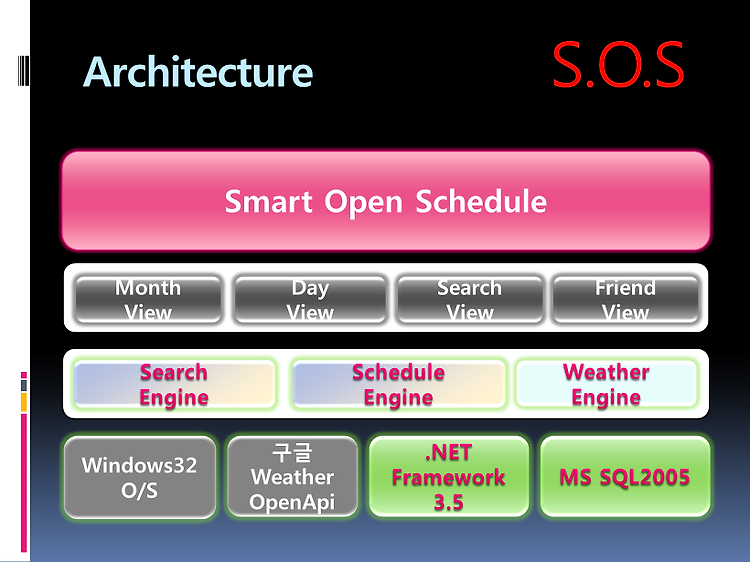 Architecture

S.O.S

Smart Open Schedule

Month View

Day View

Search View

Friend View

Search Engine

Schedule Engine

Weather Engine

Windows32 O/S

구글 Weather OpenApi

.NET Framework 3.5

MS SQL2005